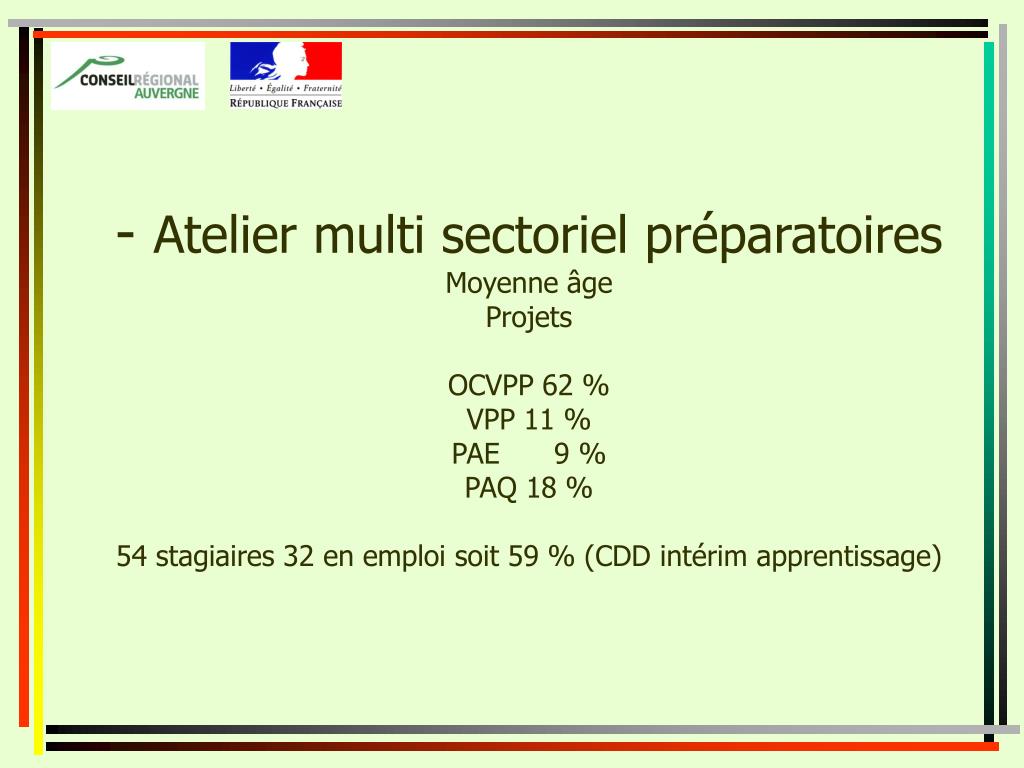 CONSEILRÉGIONAL AUVERGNE

Liberté • Égalité • Fraternité
RÉPUBLIQUE FRANÇAISE

- Atelier multi sectoriel préparatoires
Moyenne âge
Projets

OCVPP 62 %
VPP 11 %
PAE 9 %
PAQ 18 %

54 stagiaires 32 en emploi soit 59 % (CDD intérim apprentissage)